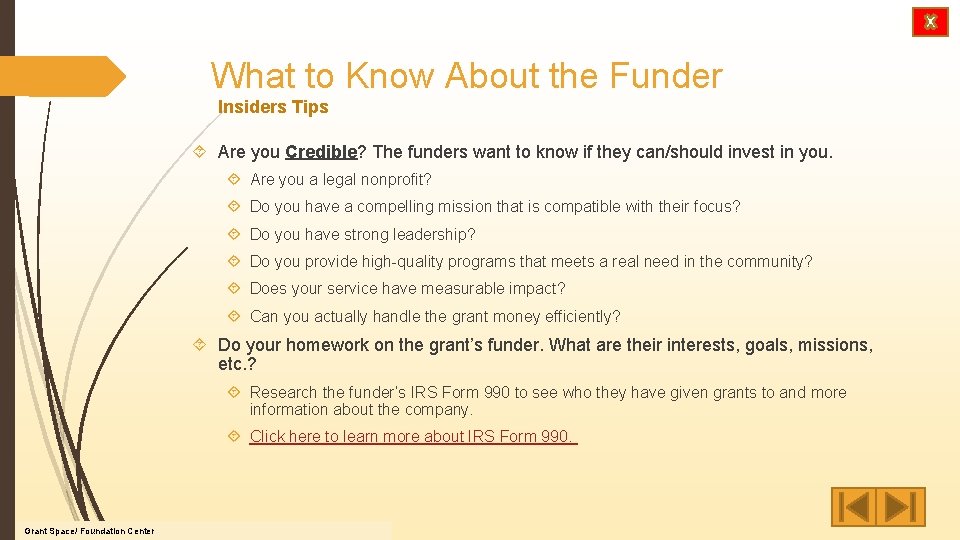 X

What to Know About the Funder

Insiders Tips

Are you Credible? The funders want to know if they can/should invest in you.

Are you a legal nonprofit?

Do you have a compelling mission that is compatible with their focus?

Do you have strong leadership?

Do you provide high-quality programs that meets a real need in the community?

Does your service have measurable impact?

Can you actually handle the grant money efficiently?

Do your homework on the grant's funder. What are their interests, goals, missions, etc.?

Research the funder's IRS Form 990 to see who they have given grants to and more information about the company.

Click here to learn more about IRS Form 990.

Grant Space/ Foundation Center